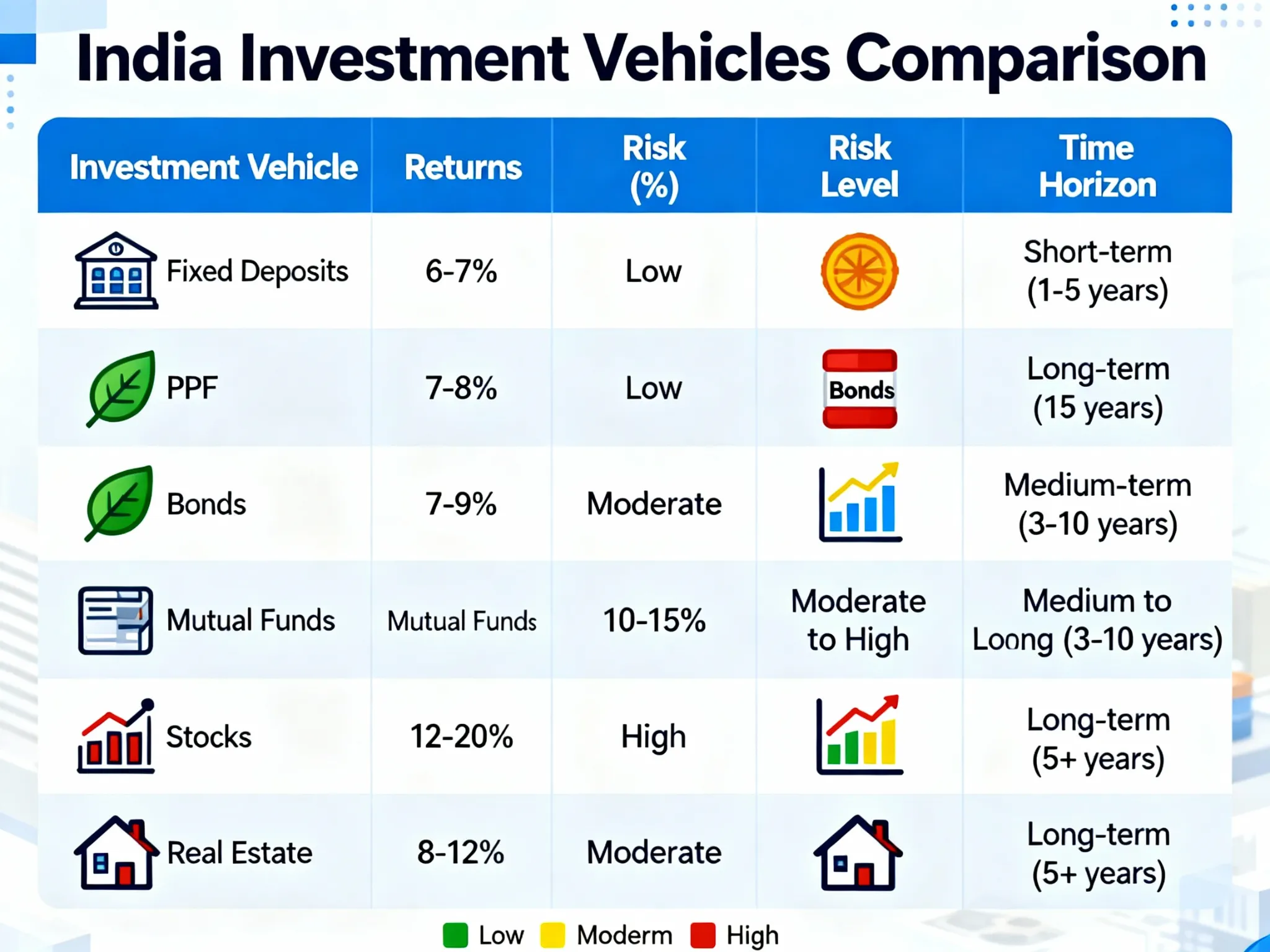 India Investment Vehicles Comparison

| Investment Vehicle | Returns | Risk (%) | Risk Level | Time Horizon |
|---|---|---|---|---|
| Fixed Deposits | 6-7% | Low | | Short-term (1-5 years) |
| PPF | 7-8% | Low | Bonds | Long-term (15 years) |
| Bonds | 7-9% | Moderate | | Medium-term (3-10 years) |
| Mutual Funds | Mutual Funds | 10-15% | Moderate to High | Medium to Loong (3-10 years) |
| Stocks | 12-20% | High | | Long-term (5+ years) |
| Real Estate | 8-12% | Moderate | | Long-term (5+ years) |

Low Moderm High